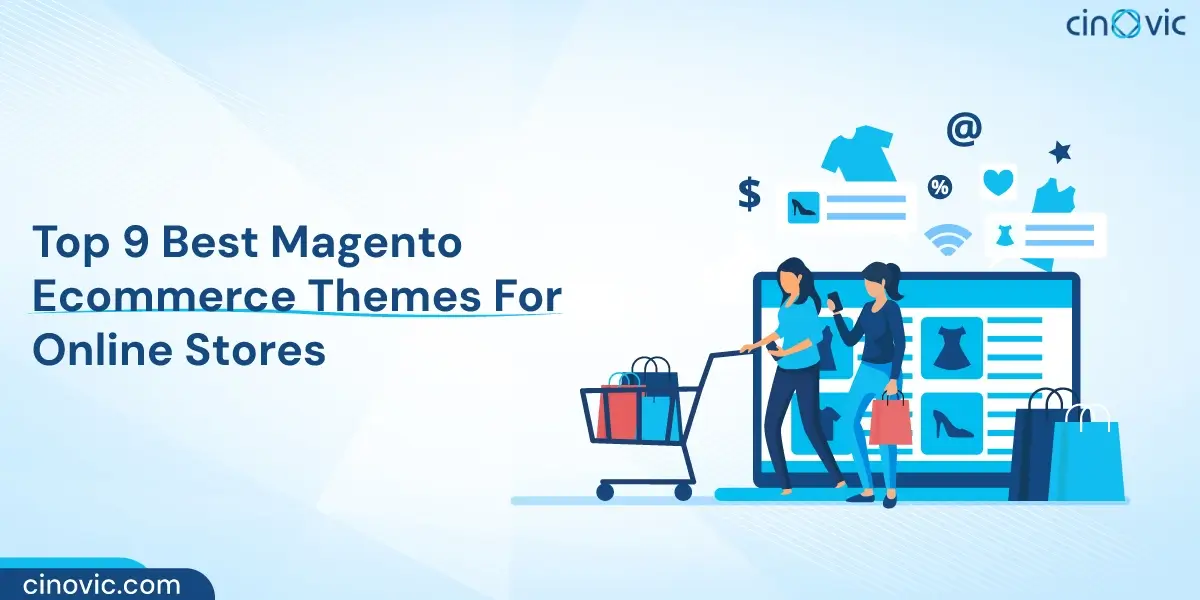 cinovic

Top 9 Best Magento Ecommerce Themes For Online Stores

$

@

%

cinovic.com